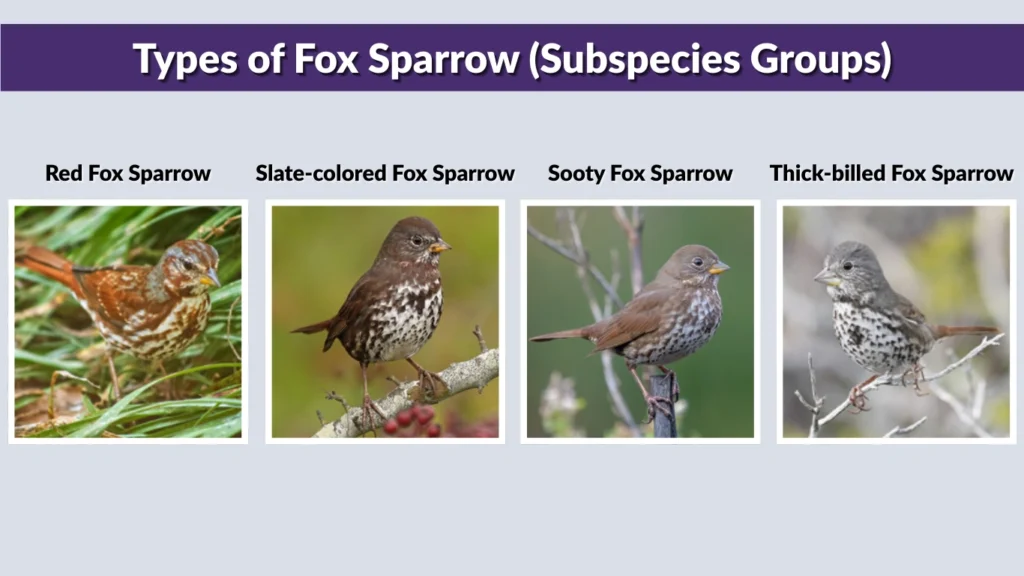 Types of Fox Sparrow (Subspecies Groups)

Red Fox Sparrow

Slate-colored Fox Sparrow

Sooty Fox Sparrow

Thick-billed Fox Sparrow